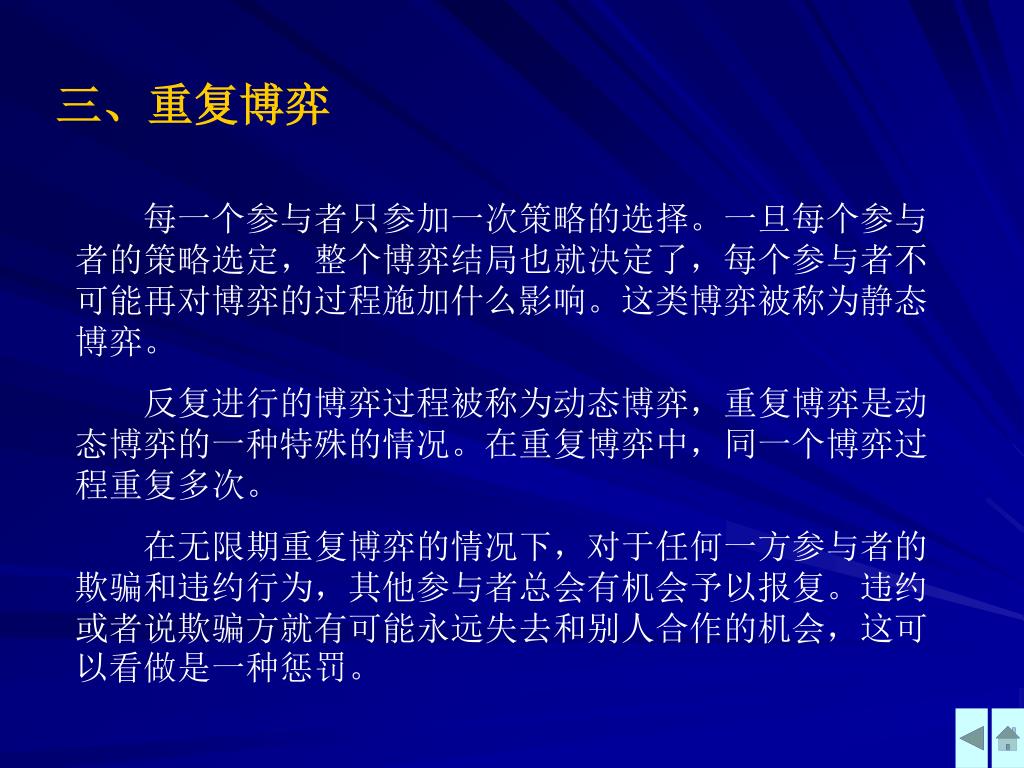 三、重复博弈

每一个参与者只参加一次策略的选择。一旦每个参与者的策略选定，整个博弈结局也就决定了，每个参与者不可能再对博弈的过程施加什么影响。这类博弈被称为静态博弈。

反复进行的博弈过程被称为动态博弈，重复博弈是动态博弈的一种特殊的情况。在重复博弈中，同一个博弈过程重复多次。

在无限期重复博弈的情况下，对于任何一方参与者的欺骗和违约行为，其他参与者总会有机会予以报复。违约或者说欺骗方就有可能永远失去和别人合作的机会，这可以看做是一种惩罚。